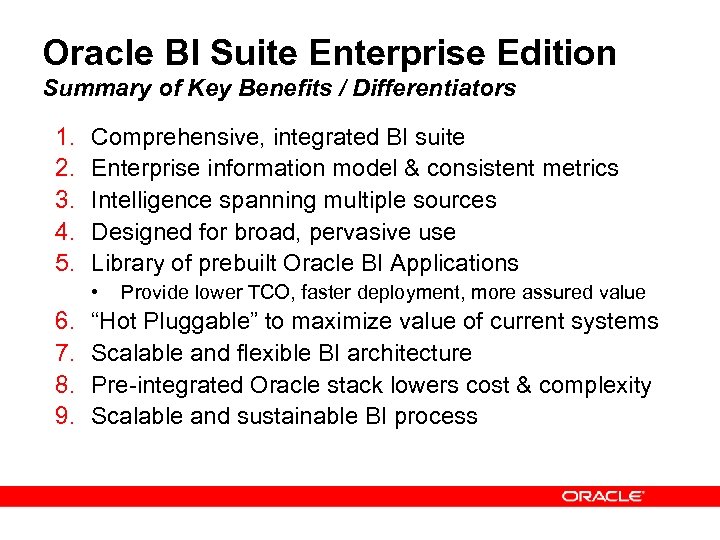 Oracle BI Suite Enterprise Edition
Summary of Key Benefits / Differentiators

1. Comprehensive, integrated BI suite
2. Enterprise information model & consistent metrics
3. Intelligence spanning multiple sources
4. Designed for broad, pervasive use
5. Library of prebuilt Oracle BI Applications
• Provide lower TCO, faster deployment, more assured value
6. “Hot Pluggable” to maximize value of current systems
7. Scalable and flexible BI architecture
8. Pre-integrated Oracle stack lowers cost & complexity
9. Scalable and sustainable BI process

ORACLE